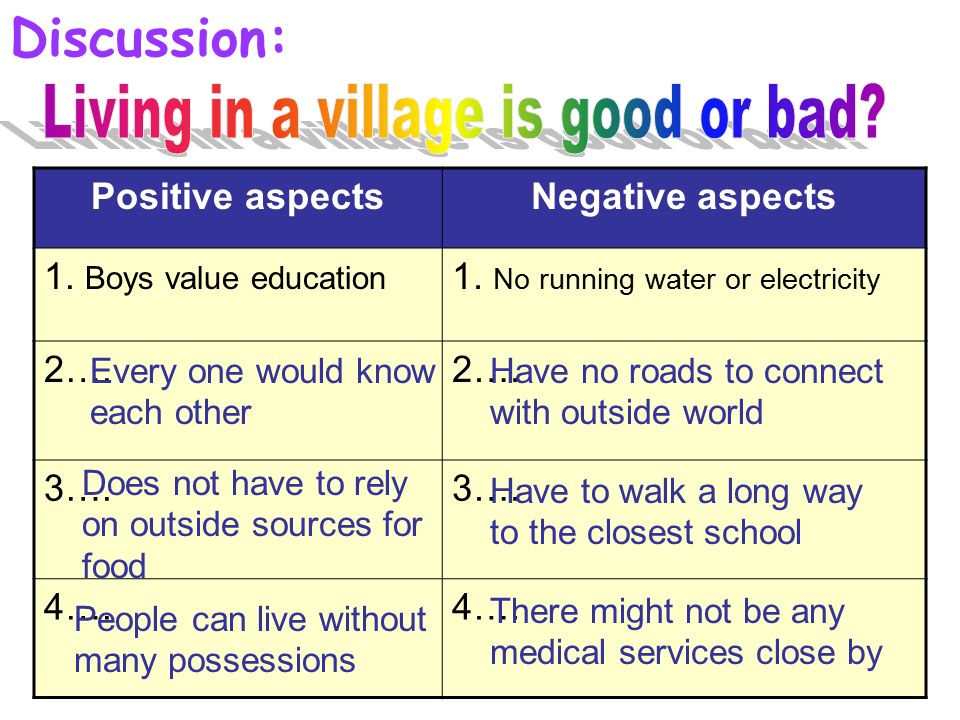 Discussion:

Living in a village is good or bad?

| Positive aspects | Negative aspects |
|---|---|
| 1. Boys value education | 1. No running water or electricity |
| 2… Every one would know each other | 2… Have no roads to connect with outside world |
| 3… Does not have to rely on outside sources for food | 3… Have to walk a long way to the closest school |
| 4… People can live without many possessions | 4… There might not be any medical services close by |